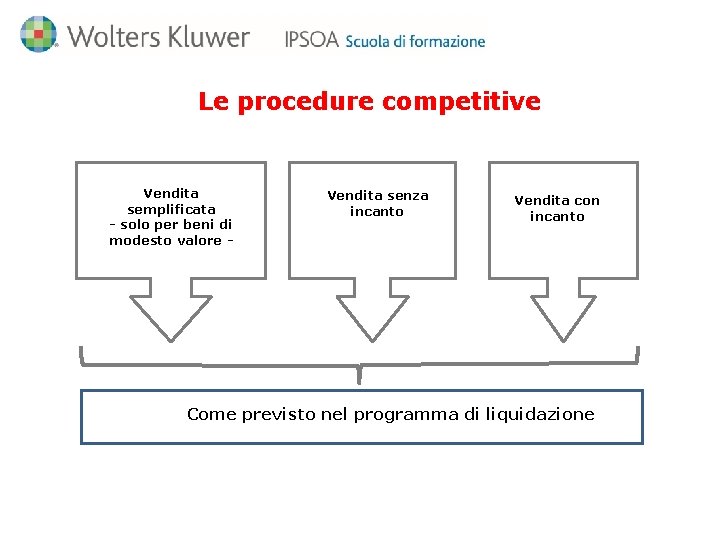 Wolters Kluwer IPSOA Scuola di formazione

Le procedure competitive

Vendita semplificata
- solo per beni di modesto valore -

Vendita senza incanto

Vendita con incanto

Come previsto nel programma di liquidazione